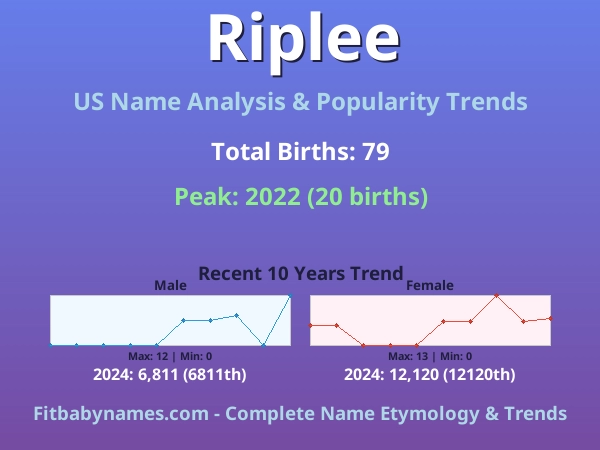 Riplee

US Name Analysis & Popularity Trends

Total Births: 79

Peak: 2022 (20 births)

Recent 10 Years Trend

Male

Max: 12 | Min: 0

2024: 6,811 (6811th)

Female

Max: 13 | Min: 0

2024: 12,120 (12120th)

Fitbabynames.com - Complete Name Etymology & Trends